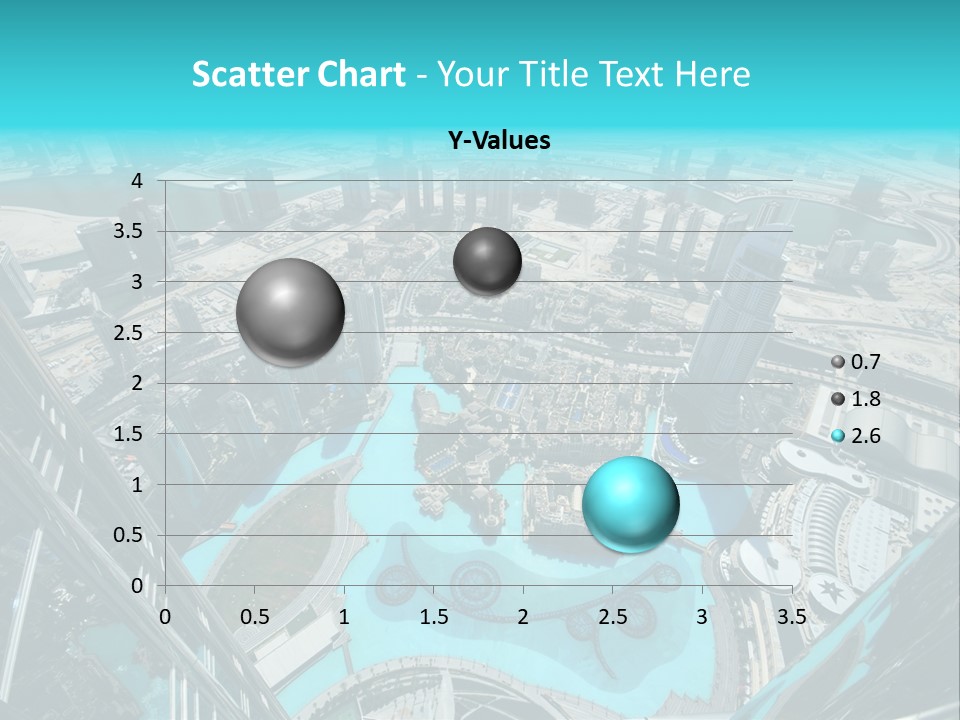 Scatter Chart - Your Title Text Here

Y-Values

4
3.5
3
2.5
2
1.5
1
0.5
0

0 0.5 1 1.5 2 2.5 3 3.5

0.7
1.8
2.6